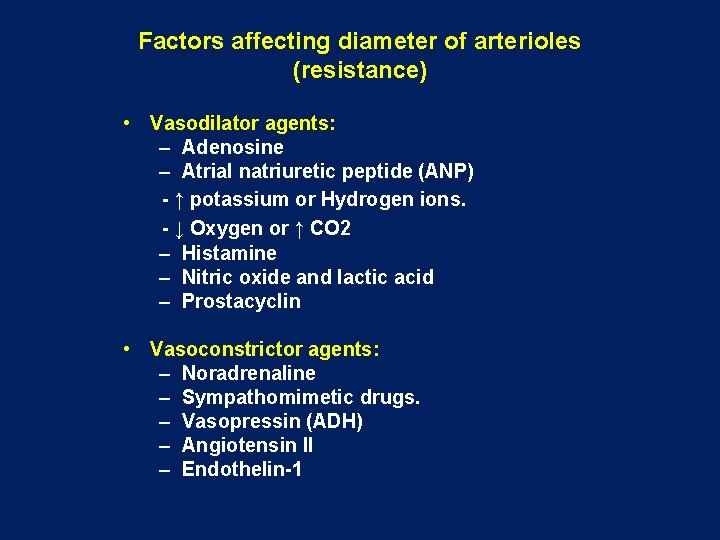 Factors affecting diameter of arterioles (resistance)

• Vasodilator agents:
– Adenosine
– Atrial natriuretic peptide (ANP)
- ↑ potassium or Hydrogen ions.
- ↓ Oxygen or ↑ CO2
– Histamine
– Nitric oxide and lactic acid
– Prostacyclin

• Vasoconstrictor agents:
– Noradrenaline
– Sympathomimetic drugs.
– Vasopressin (ADH)
– Angiotensin II
– Endothelin-1